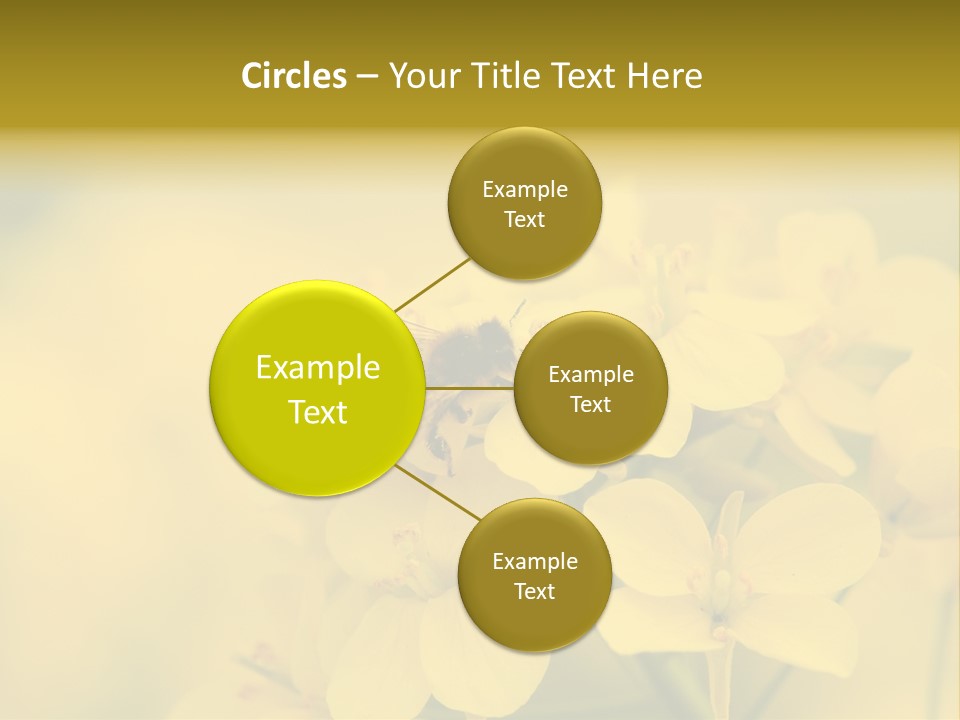 Circles – Your Title Text Here

Example Text

Example Text

Example Text

Example Text